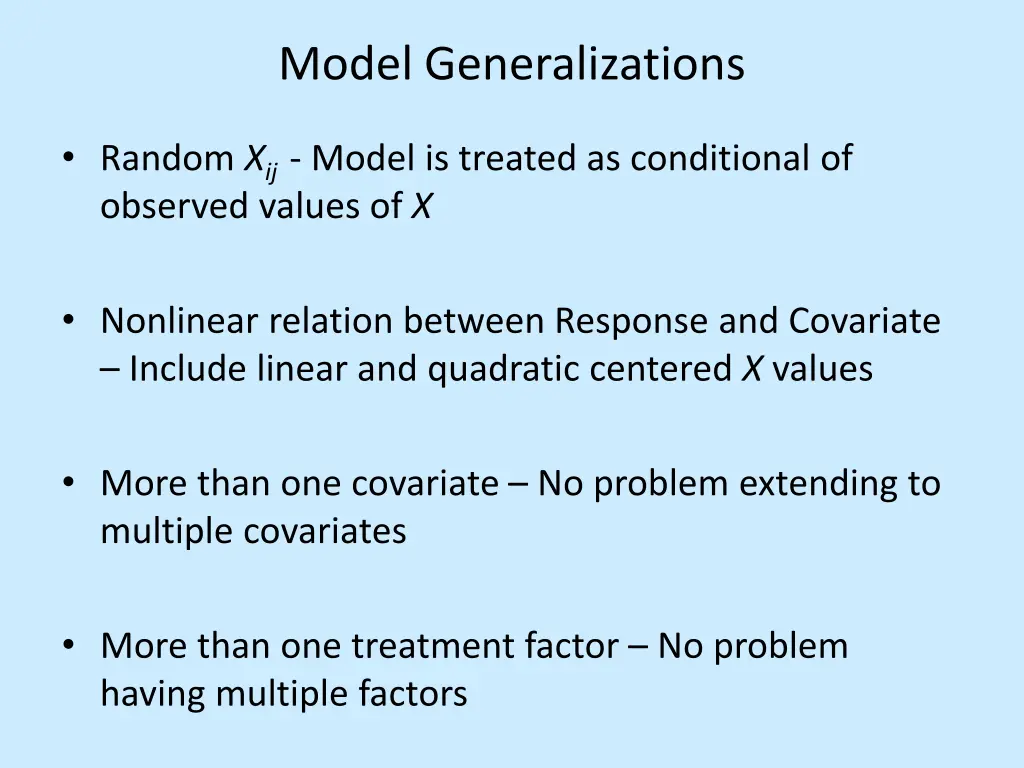 Model Generalizations

• Random $X_{ij}$ - Model is treated as conditional of observed values of $X$

• Nonlinear relation between Response and Covariate – Include linear and quadratic centered $X$ values

• More than one covariate – No problem extending to multiple covariates

• More than one treatment factor – No problem having multiple factors